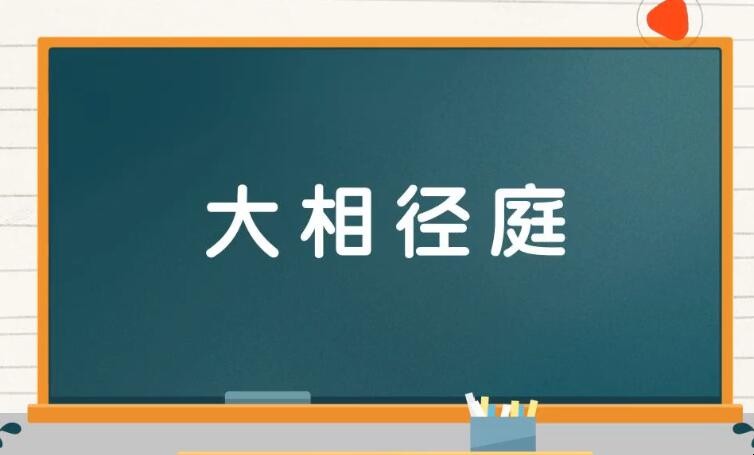 大相径庭